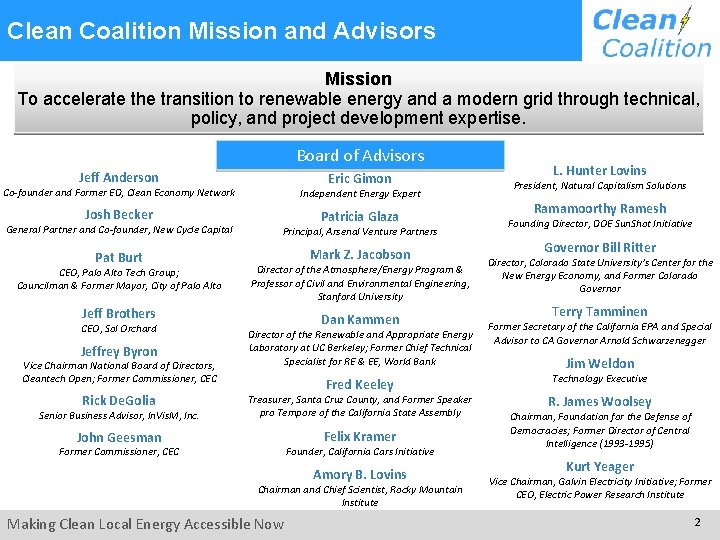 Clean Coalition Mission and Advisors

Clean Coalition

Mission
To accelerate the transition to renewable energy and a modern grid through technical, policy, and project development expertise.

Board of Advisors

Jeff Anderson
Co-founder and Former ED, Clean Economy Network

Josh Becker
General Partner and Co-founder, New Cycle Capital

Pat Burt
CEO, Palo Alto Tech Group; Councilman & Former Mayor, City of Palo Alto

Jeff Brothers
CEO, Sol Orchard

Jeffrey Byron
Vice Chairman National Board of Directors, Cleantech Open; Former Commissioner, CEC

Rick DeGolia
Senior Business Advisor, InVisM, Inc.

John Geesman
Former Commissioner, CEC

Eric Gimon
Independent Energy Expert

Patricia Glaza
Principal, Arsenal Venture Partners

Mark Z. Jacobson
Director of the Atmosphere/Energy Program & Professor of Civil and Environmental Engineering, Stanford University

Dan Kammen
Director of the Renewable and Appropriate Energy Laboratory at UC Berkeley; Former Chief Technical Specialist for RE & EE, World Bank

Fred Keeley
Treasurer, Santa Cruz County, and Former Speaker pro Tempore of the California State Assembly

Felix Kramer
Founder, California Cars Initiative

Amory B. Lovins
Chairman and Chief Scientist, Rocky Mountain Institute

L. Hunter Lovins
President, Natural Capitalism Solutions

Ramamoorthy Ramesh
Founding Director, DOE SunShot Initiative

Governor Bill Ritter
Director, Colorado State University's Center for the New Energy Economy, and Former Colorado Governor

Terry Tamminen
Former Secretary of the California EPA and Special Advisor to CA Governor Arnold Schwarzenegger

Jim Weldon
Technology Executive

R. James Woolsey
Chairman, Foundation for the Defense of Democracies; Former Director of Central Intelligence (1993-1995)

Kurt Yeager
Vice Chairman, Galvin Electricity Initiative; Former CEO, Electric Power Research Institute

Making Clean Local Energy Accessible Now

2